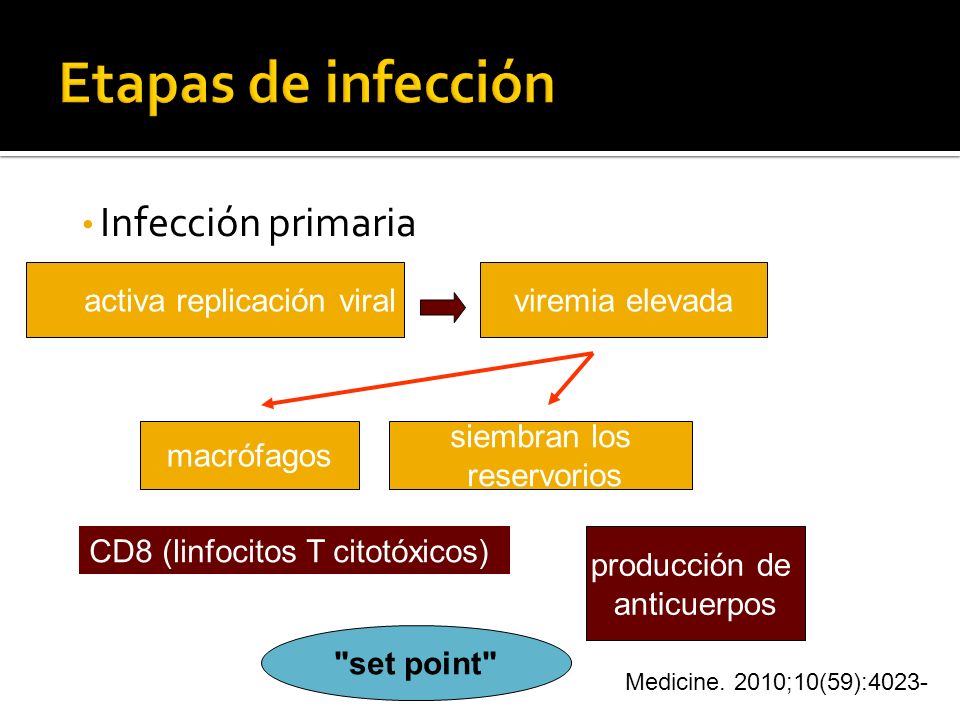 Etapas de infección

• Infección primaria

activa replicación viral

viremia elevada

macrófagos

siembran los reservorios

CD8 (linfocitos T citotóxicos)

producción de anticuerpos

"set point"

Medicine. 2010;10(59):4023-